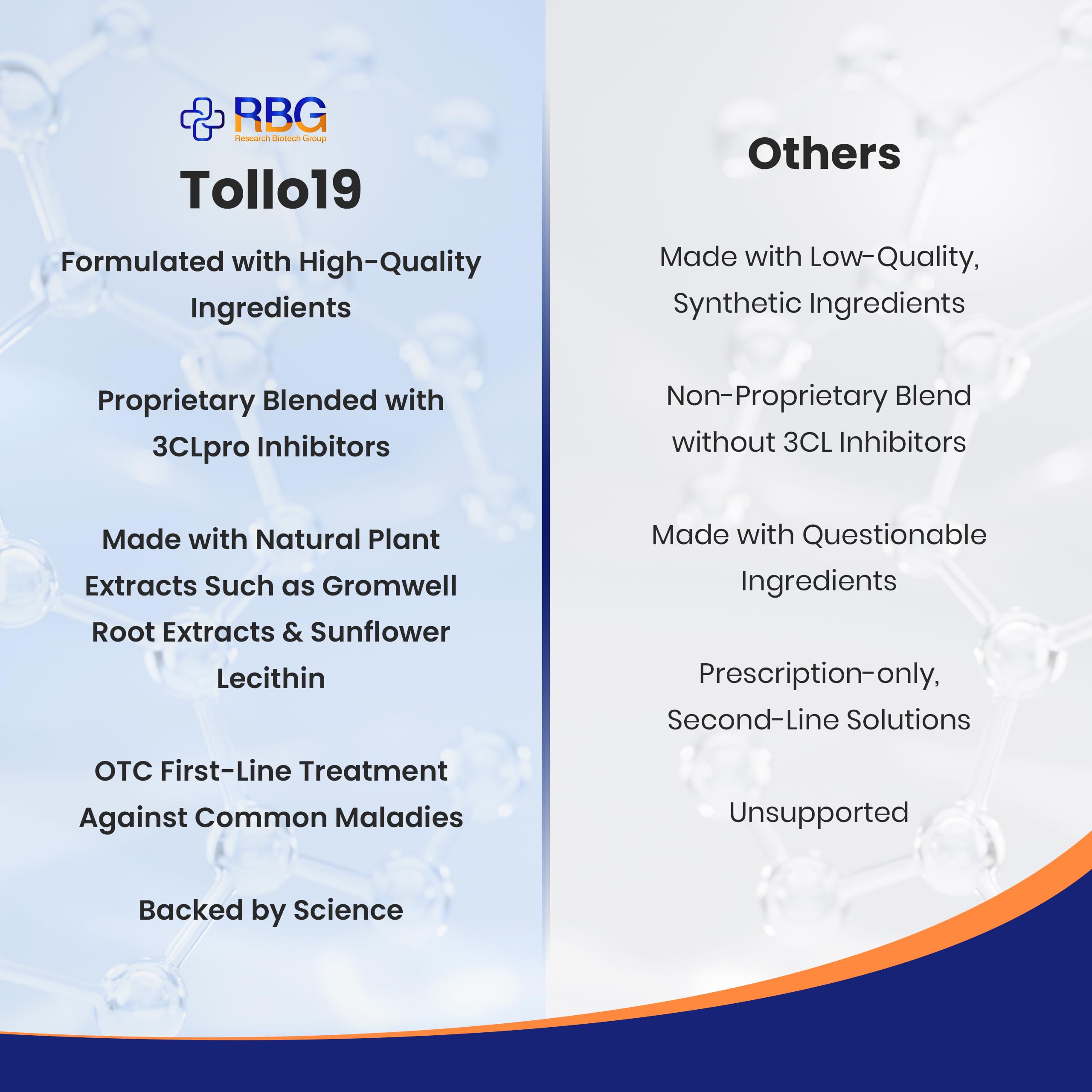 RBG
Research Biotech Group

Tollo19

Formulated with High-Quality Ingredients

Proprietary Blended with 3CLpro Inhibitors

Made with Natural Plant Extracts Such as Gromwell Root Extracts & Sunflower Lecithin

OTC First-Line Treatment Against Common Maladies

Backed by Science

Others

Made with Low-Quality, Synthetic Ingredients

Non-Proprietary Blend without 3CL Inhibitors

Made with Questionable Ingredients

Prescription-only, Second-Line Solutions

Unsupported